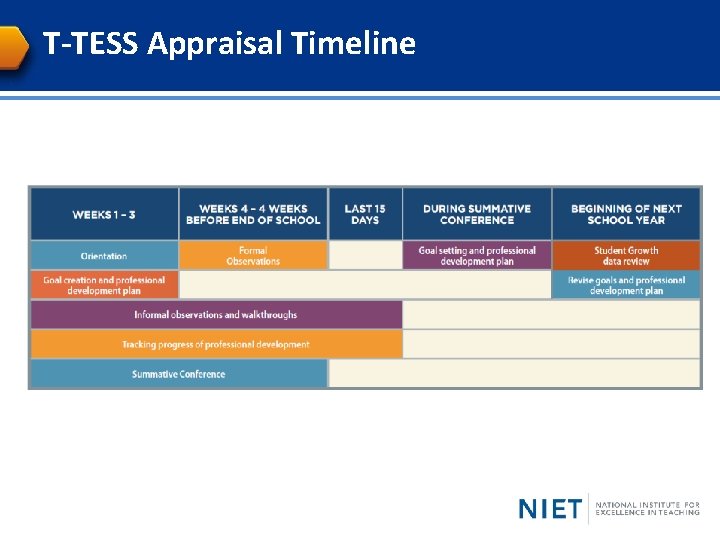 T-TESS Appraisal Timeline

| WEEKS 1 – 3 | WEEKS 4 – 4 WEEKS BEFORE END OF SCHOOL | LAST 15 DAYS | DURING SUMMATIVE CONFERENCE | BEGINNING OF NEXT SCHOOL YEAR |
|---|---|---|---|---|
| Orientation | Formal Observations | | Goal setting and professional development plan | Student Growth data review |
| Goal creation and professional development plan | | | | Revise goals and professional development plan |
| Informal observations and walkthroughs | | | | |
| Tracking progress of professional development | | | | |
| Summative Conference | | | | |

NIET NATIONAL INSTITUTE FOR EXCELLENCE IN TEACHING